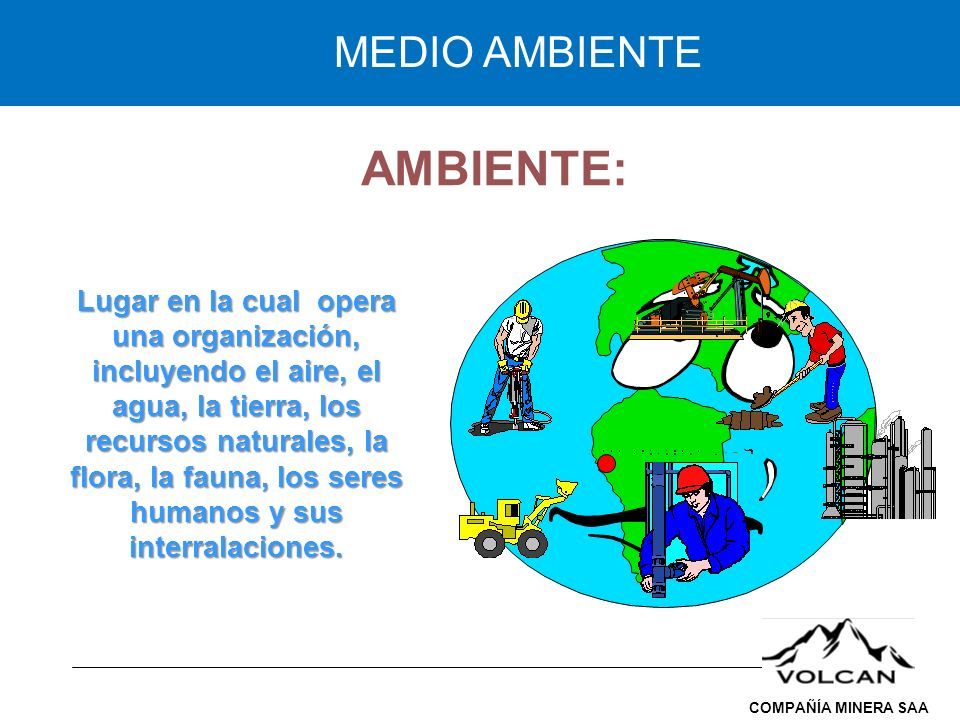 MEDIO AMBIENTE

AMBIENTE:

Lugar en la cual opera una organización, incluyendo el aire, el agua, la tierra, los recursos naturales, la flora, la fauna, los seres humanos y sus interralaciones.

VOLCAN
COMPAÑÍA MINERA SAA